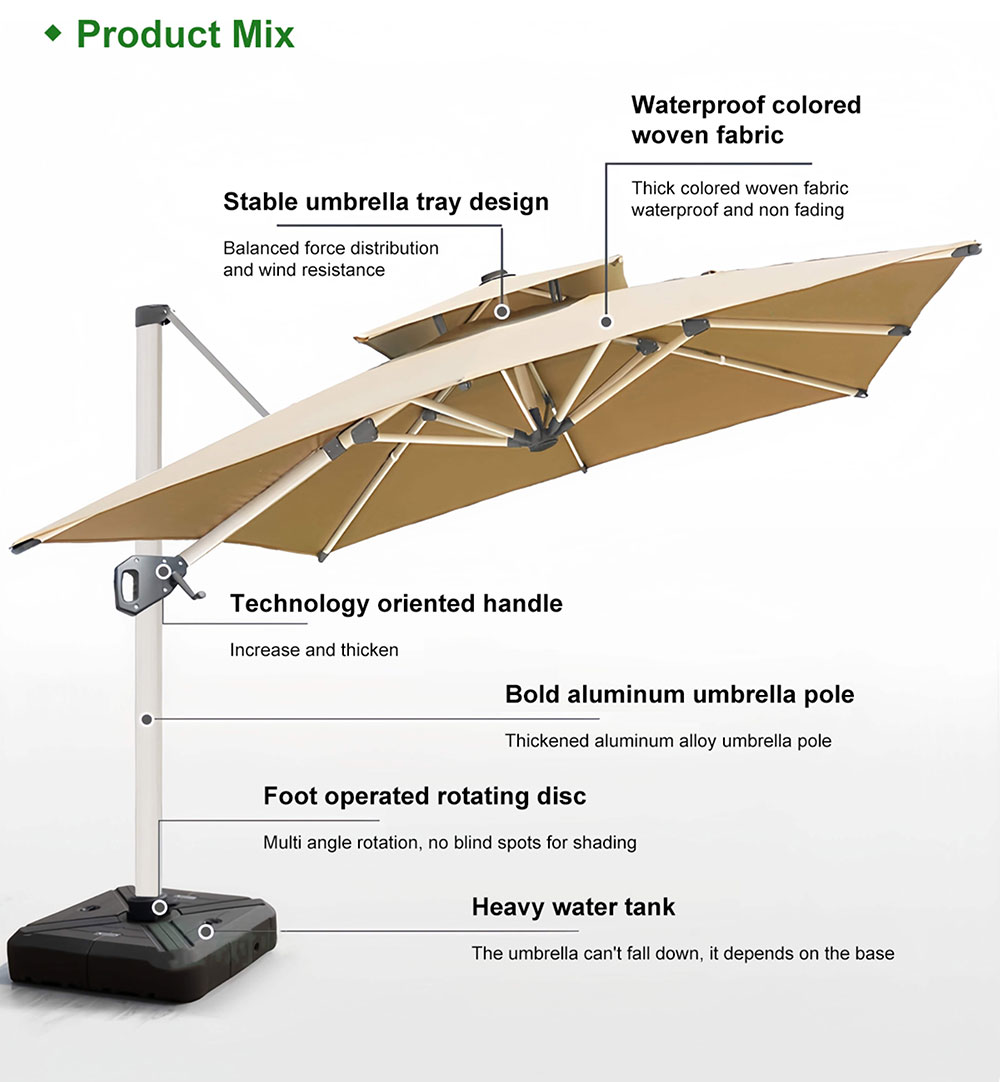 ◆ Product Mix

Waterproof colored woven fabric

Thick colored woven fabric waterproof and non fading

Stable umbrella tray design

Balanced force distribution and wind resistance

Technology oriented handle

Increase and thicken

Bold aluminum umbrella pole

Thickened aluminum alloy umbrella pole

Foot operated rotating disc

Multi angle rotation, no blind spots for shading

Heavy water tank

The umbrella can't fall down, it depends on the base